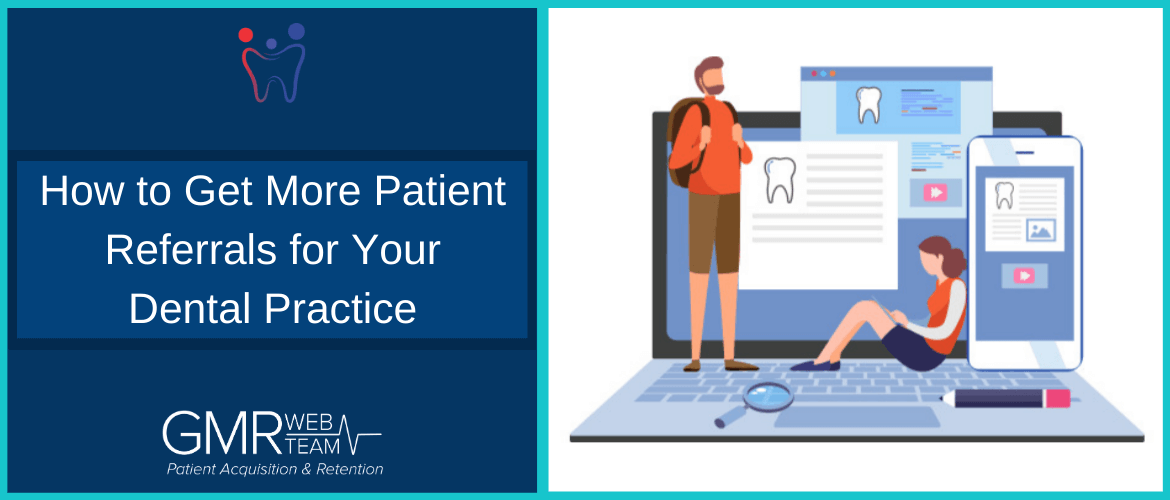 How to Get More Patient Referrals for Your Dental Practice

GMR WEB TEAM
Patient Acquisition & Retention